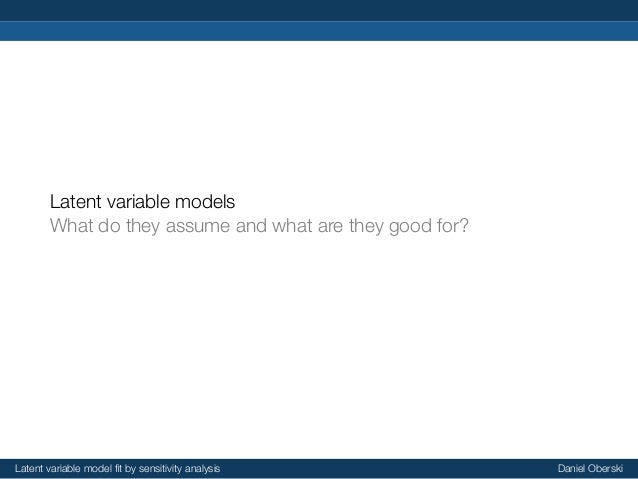 Latent variable models
What do they assume and what are they good for?

Latent variable model fit by sensitivity analysis

Daniel Oberski